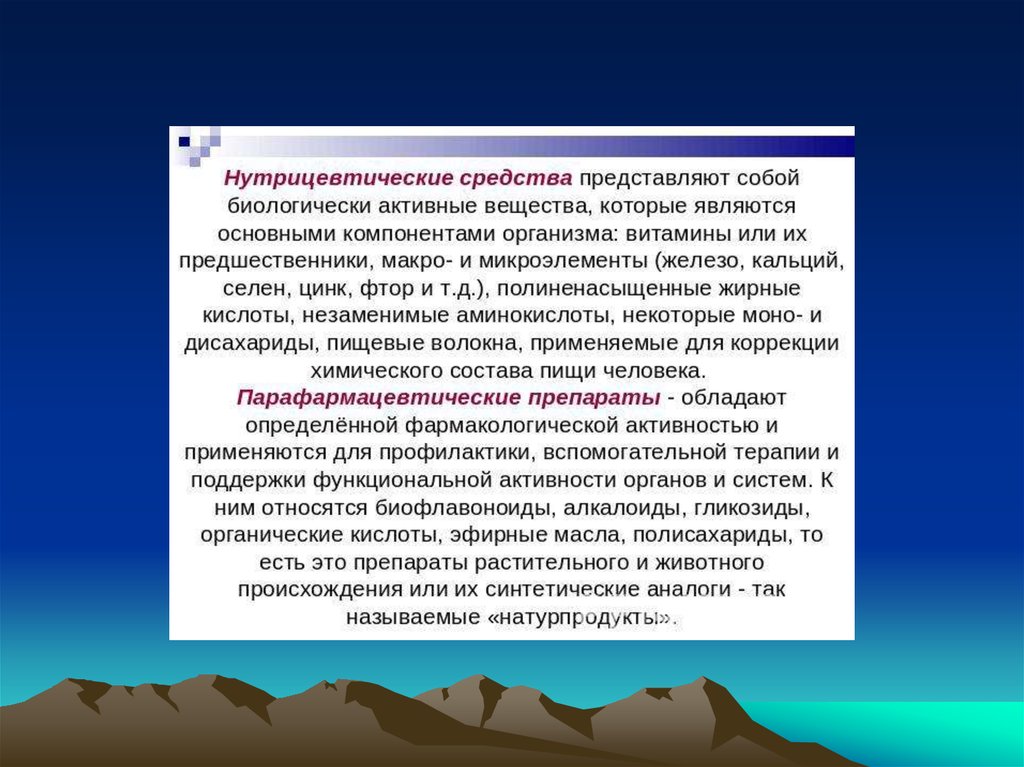 Нутрицевтические средства представляют собой биологически активные вещества, которые являются основными компонентами организма: витамины или их предшественники, макро- и микроэлементы (железо, кальций, селен, цинк, фтор и т.д.), полиненасыщенные жирные кислоты, незаменимые аминокислоты, некоторые моно- и дисахариды, пищевые волокна, применяемые для коррекции химического состава пищи человека.
Парафармацевтические препараты - обладают определённой фармакологической активностью и применяются для профилактики, вспомогательной терапии и поддержки функциональной активности органов и систем. К ним относятся биофлавоноиды, алкалоиды, гликозиды, органические кислоты, эфирные масла, полисахариды, то есть это препараты растительного и животного происхождения или их синтетические аналоги - так называемые «натурпродукты».